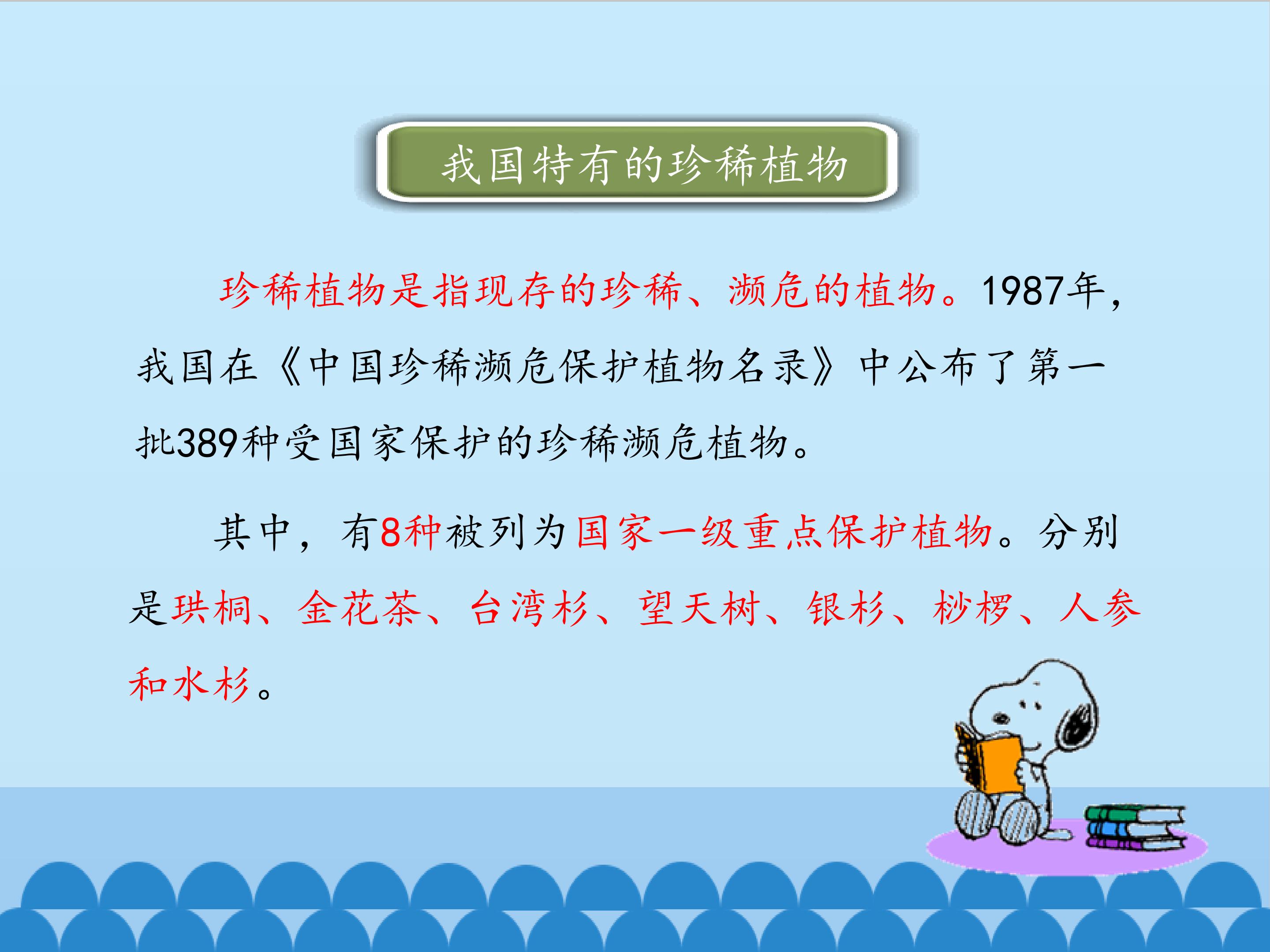 我国特有的珍稀植物

珍稀植物是指现存的珍稀、濒危的植物。1987年，我国在《中国珍稀濒危保护植物名录》中公布了第一批389种受国家保护的珍稀濒危植物。

其中，有8种被列为国家一级重点保护植物。分别是珙桐、金花茶、台湾杉、望天树、银杉、桫椤、人参和水杉。